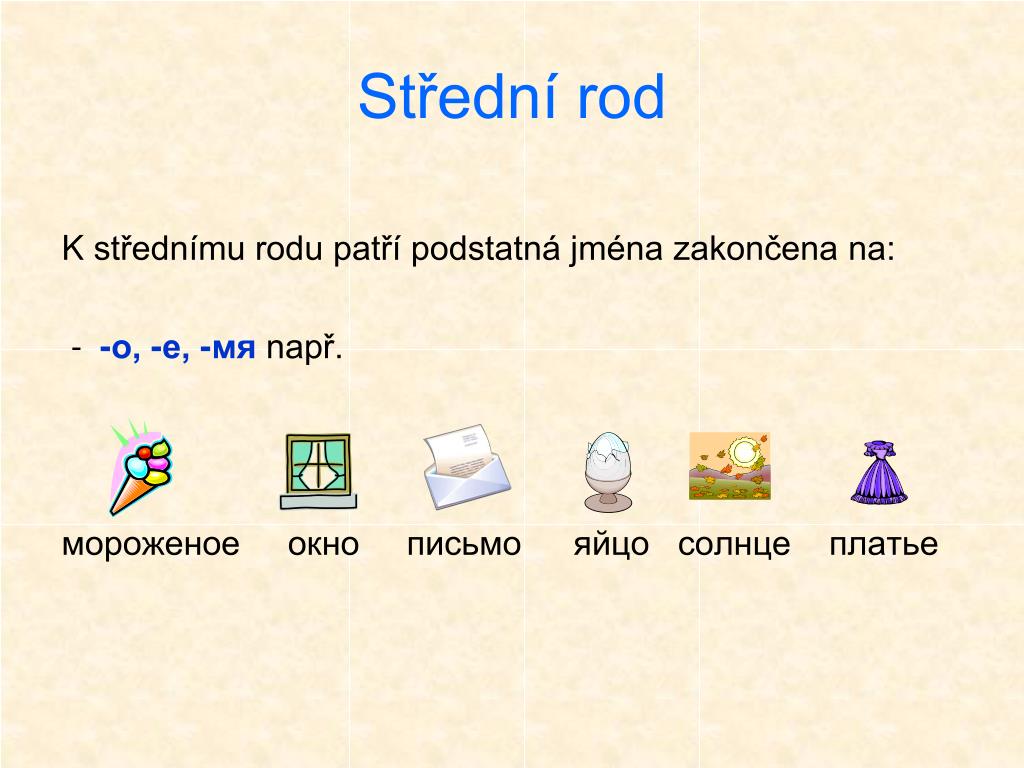 Střední rod

K střednímu rodu patří podstatná jména zakončena na:

- -о, -е, -мя např.

мороженое окно письмо яйцо солнце платье